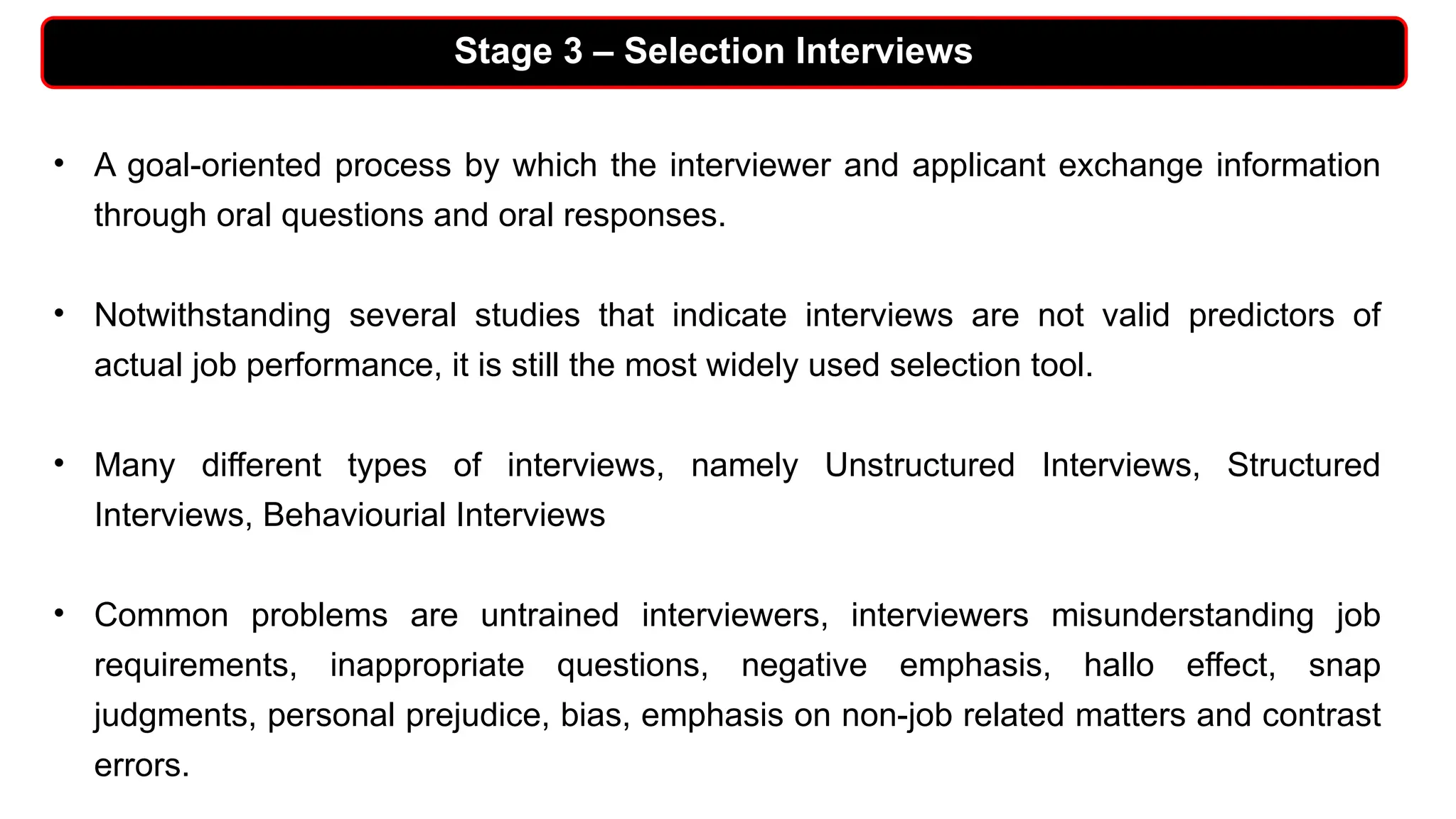 Stage 3 – Selection Interviews

• A goal-oriented process by which the interviewer and applicant exchange information through oral questions and oral responses.

• Notwithstanding several studies that indicate interviews are not valid predictors of actual job performance, it is still the most widely used selection tool.

• Many different types of interviews, namely Unstructured Interviews, Structured Interviews, Behaviourial Interviews

• Common problems are untrained interviewers, interviewers misunderstanding job requirements, inappropriate questions, negative emphasis, hallo effect, snap judgments, personal prejudice, bias, emphasis on non-job related matters and contrast errors.